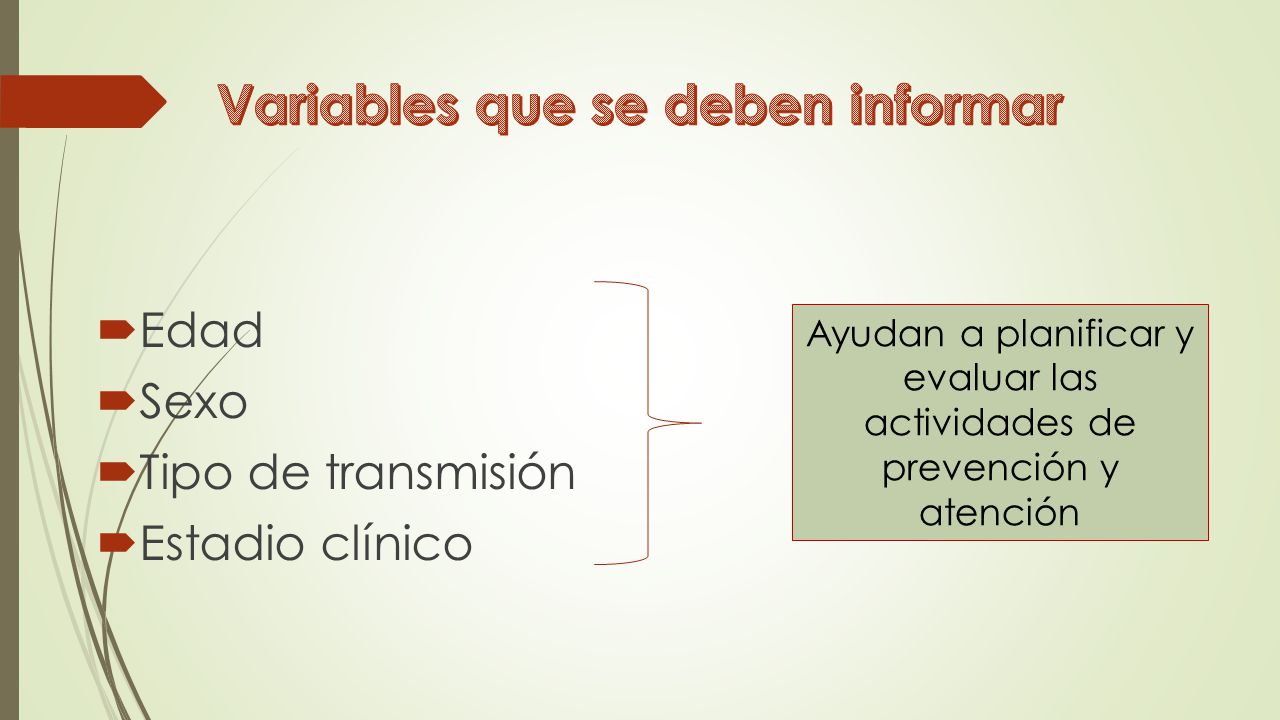 Variables que se deben informar

Edad
Sexo
Tipo de transmisión
Estadio clínico

Ayudan a planificar y evaluar las actividades de prevención y atención